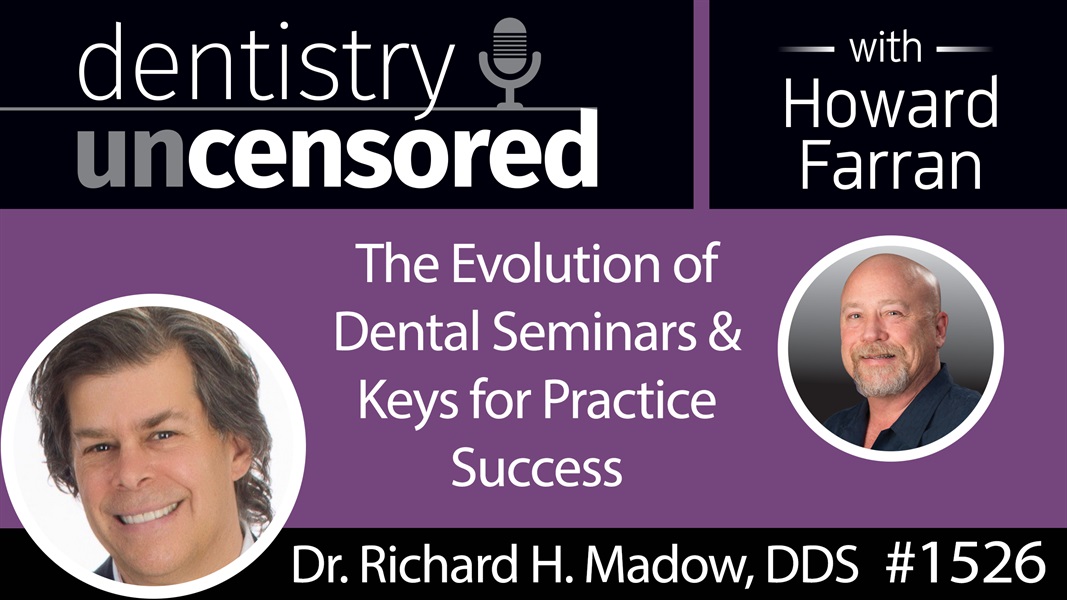 dentistry uncensored

with Howard Farran

The Evolution of Dental Seminars & Keys for Practice Success

Dr. Richard H. Madow, DDS #1526